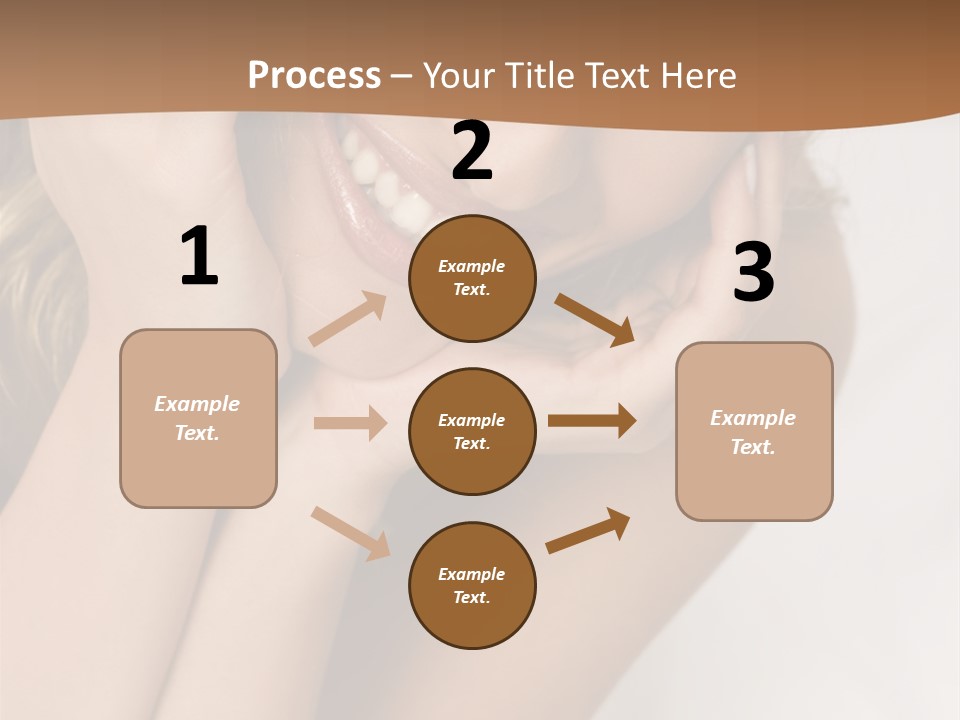 Process – Your Title Text Here

1

Example Text.

2

Example Text.

Example Text.

Example Text.

3

Example Text.